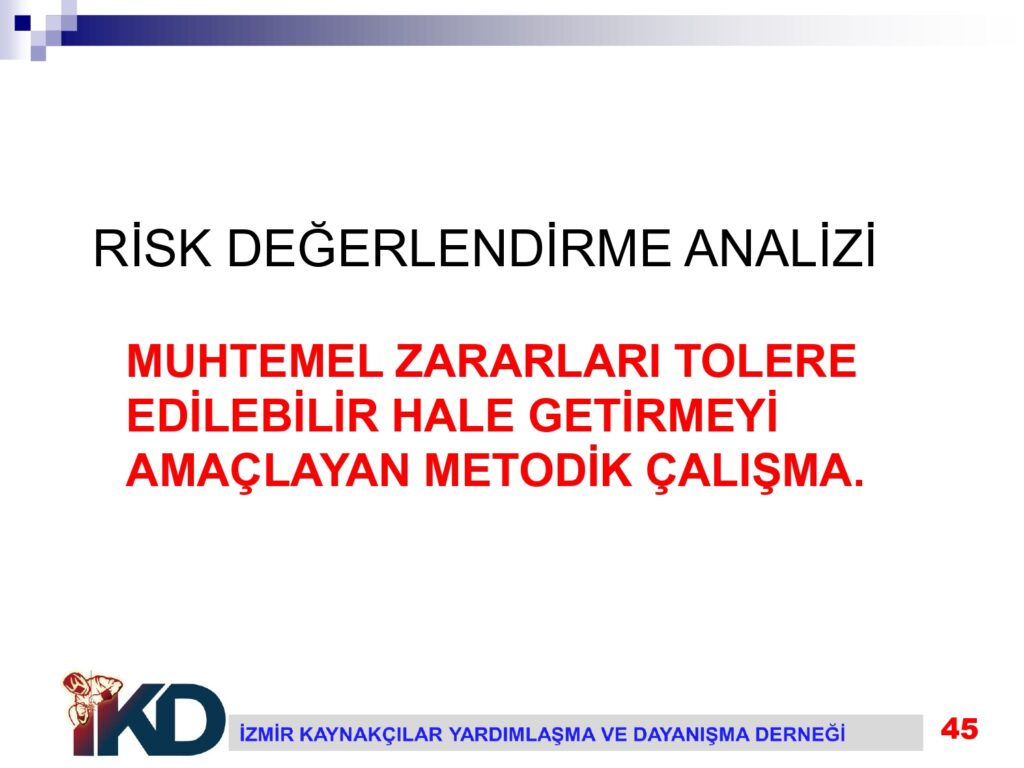 RİSK DEĞERLENDİRME ANALİZİ

MUHTEMEL ZARARLARI TOLERE EDİLEBİLİR HALE GETİRMEYİ AMAÇLAYAN METODİK ÇALIŞMA.

İKD

İZMİR KAYNAKÇILAR YARDIMLAŞMA VE DAYANIŞMA DERNEĞİ

45